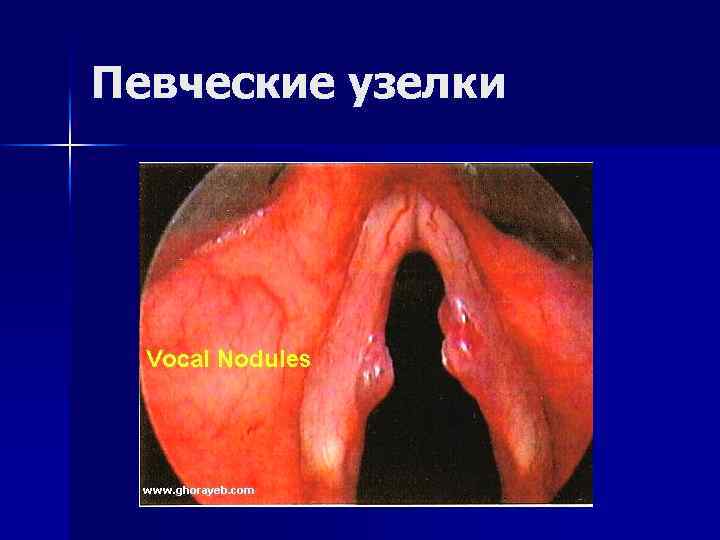 Певческие узелки

Vocal Nodules

www.ghorayeb.com